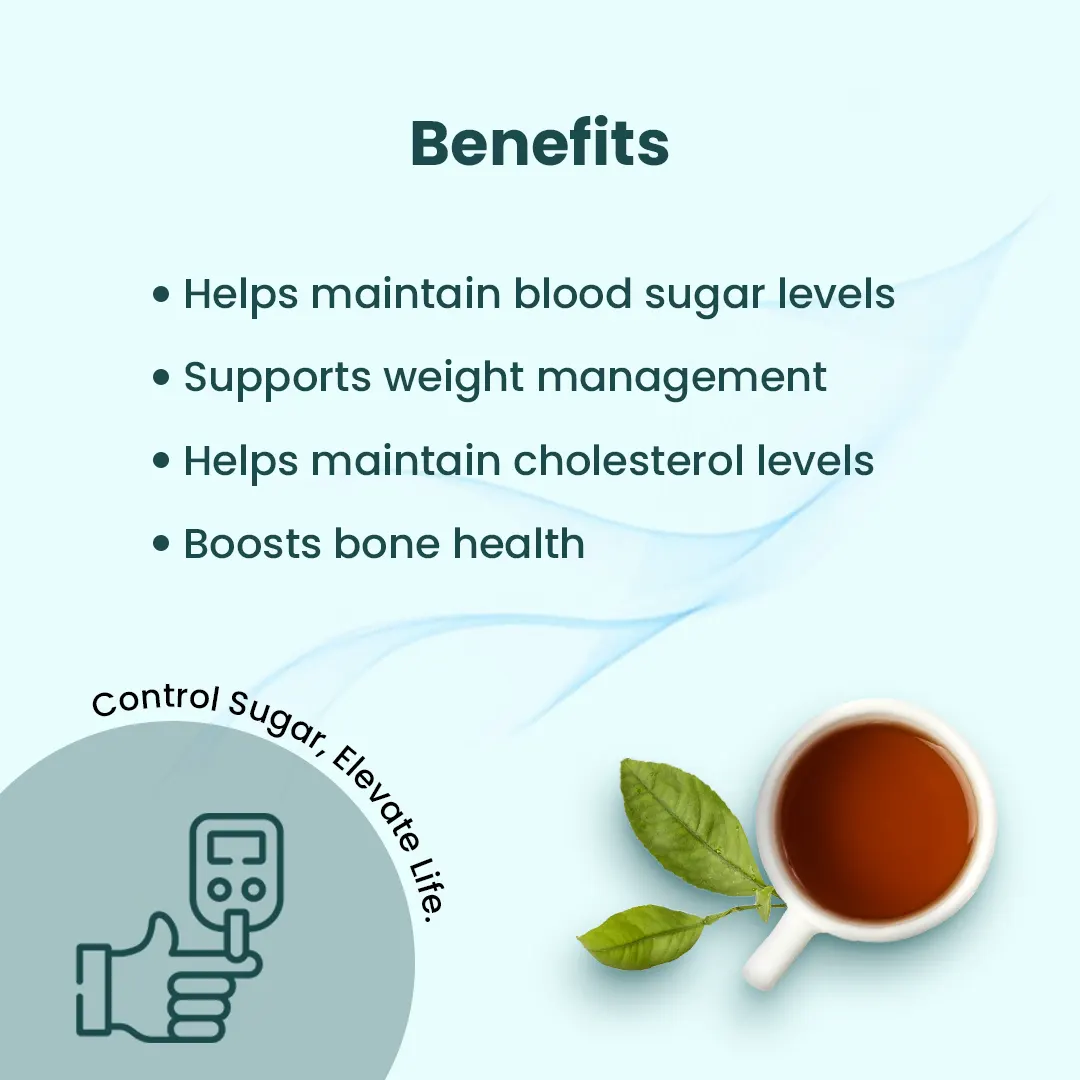 Benefits

• Helps maintain blood sugar levels
• Supports weight management
• Helps maintain cholesterol levels
• Boosts bone health

Control Sugar, Elevate Life.